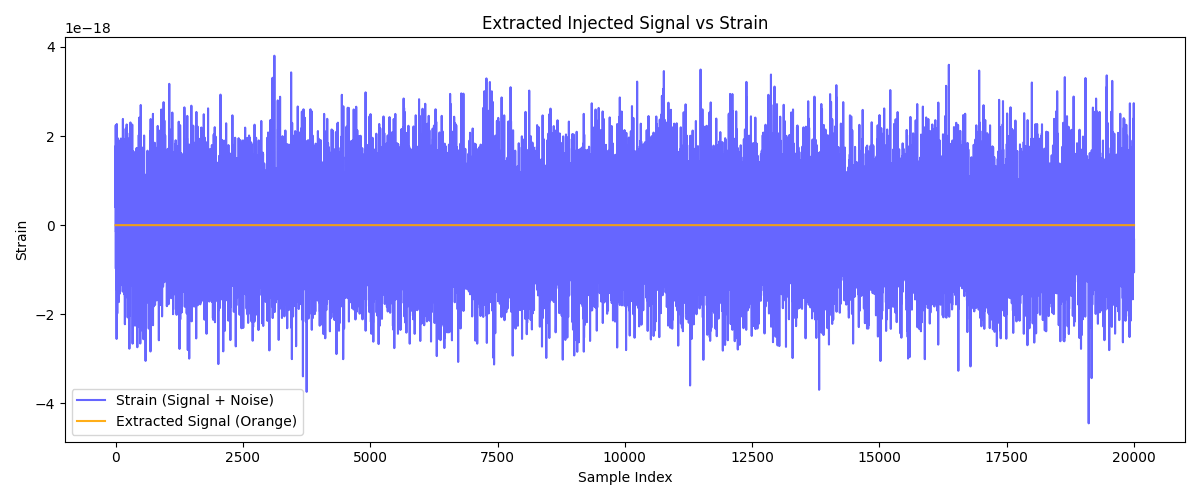 Extracted Injected Signal vs Strain

1e−18

4
2
0
−2
−4

Strain

Strain (Signal + Noise)
Extracted Signal (Orange)

0 2500 5000 7500 10000 12500 15000 17500 20000

Sample Index